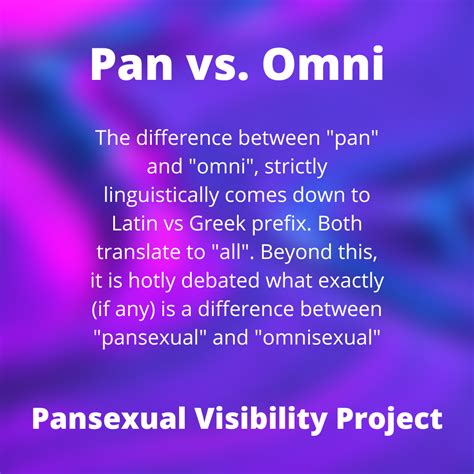 Pan vs. Omni

The difference between "pan" and "omni", strictly linguistically comes down to Latin vs Greek prefix. Both translate to "all". Beyond this, it is hotly debated what exactly (if any) is a difference between "pansexual" and "omnisexual"

Pansexual Visibility Project